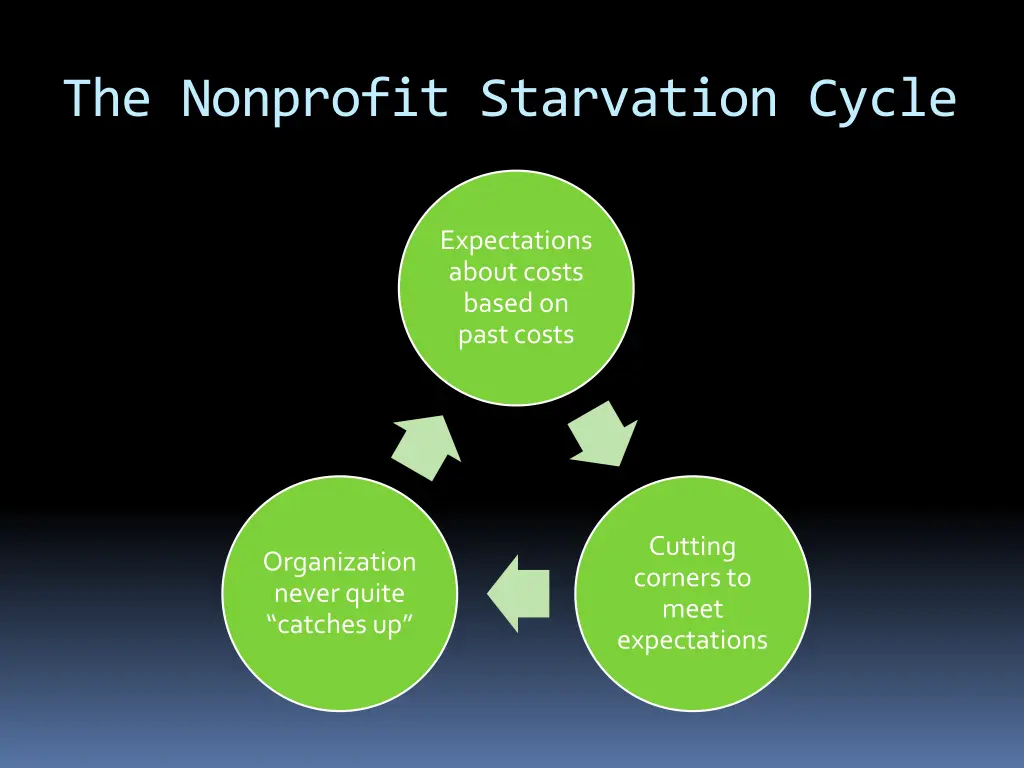 The Nonprofit Starvation Cycle

Expectations about costs based on past costs

Cutting corners to meet expectations

Organization never quite “catches up”